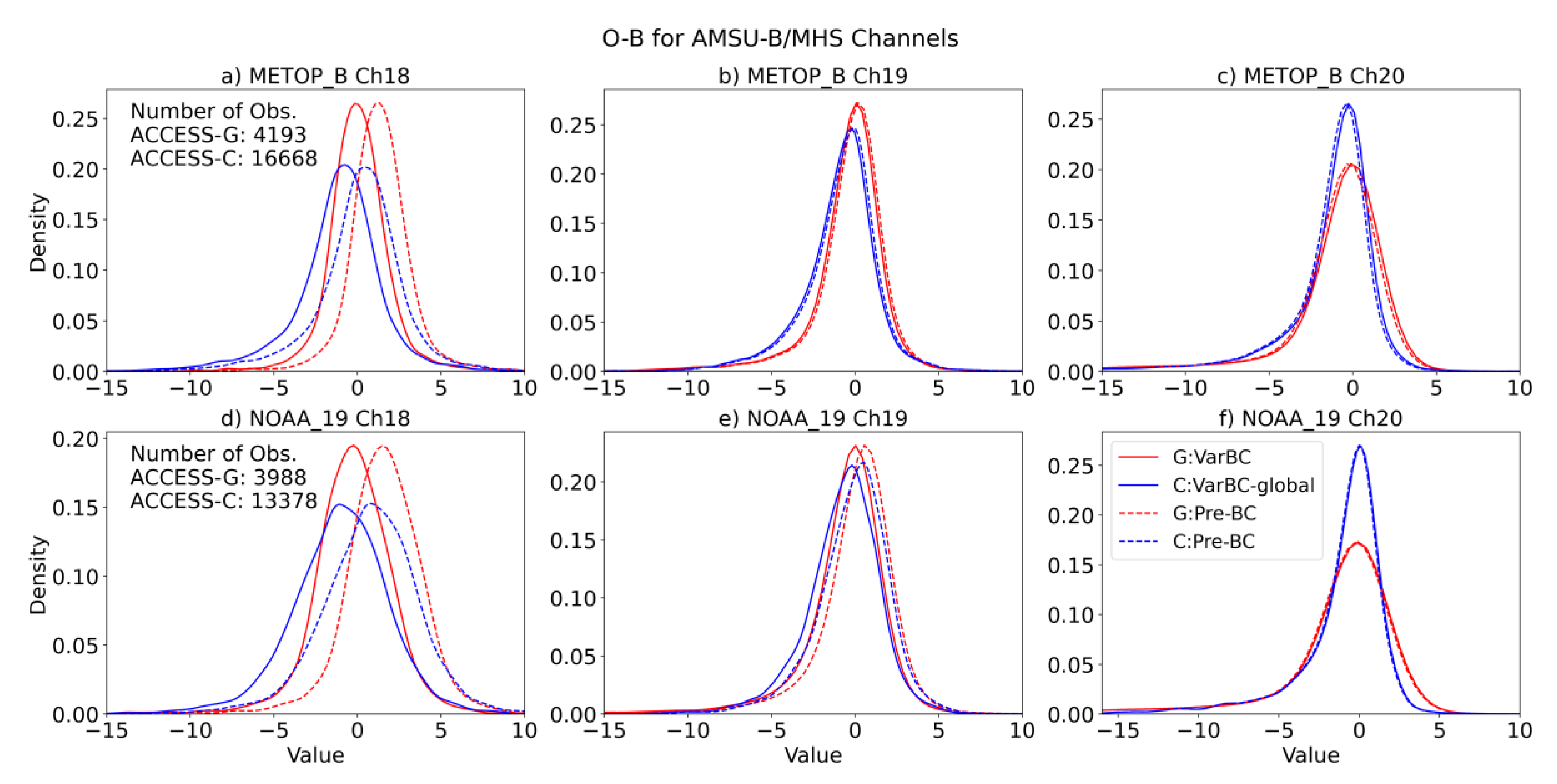 O-B for AMSU-B/MHS Channels

a) METOP_B Ch18

Number of Obs.
ACCESS-G: 4193
ACCESS-C: 16668

Density

0.25
0.20
0.15
0.10
0.05
0.00

−15 −10 −5 0 5 10

b) METOP_B Ch19

0.25
0.20
0.15
0.10
0.05
0.00

−15 −10 −5 0 5 10

c) METOP_B Ch20

0.25
0.20
0.15
0.10
0.05
0.00

−15 −10 −5 0 5 10

d) NOAA_19 Ch18

Number of Obs.
ACCESS-G: 3988
ACCESS-C: 13378

Density

0.20
0.15
0.10
0.05
0.00

−15 −10 −5 0 5 10

Value

e) NOAA_19 Ch19

0.20
0.15
0.10
0.05
0.00

−15 −10 −5 0 5 10

Value

f) NOAA_19 Ch20

G:VarBC
C:VarBC-global
G:Pre-BC
C:Pre-BC

0.25
0.20
0.15
0.10
0.05
0.00

−15 −10 −5 0 5 10

Value